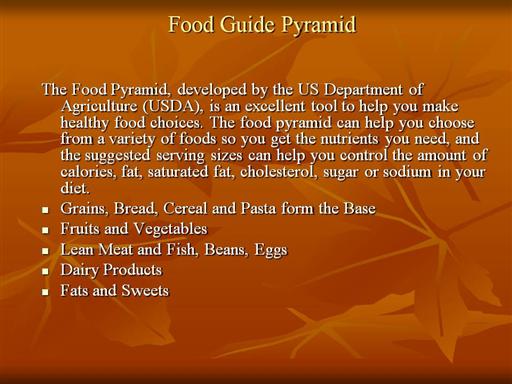 Food Guide Pyramid

The Food Pyramid, developed by the US Department of Agriculture (USDA), is an excellent tool to help you make healthy food choices. The food pyramid can help you choose from a variety of foods so you get the nutrients you need, and the suggested serving sizes can help you control the amount of calories, fat, saturated fat, cholesterol, sugar or sodium in your diet.

- Grains, Bread, Cereal and Pasta form the Base
- Fruits and Vegetables
- Lean Meat and Fish, Beans, Eggs
- Dairy Products
- Fats and Sweets